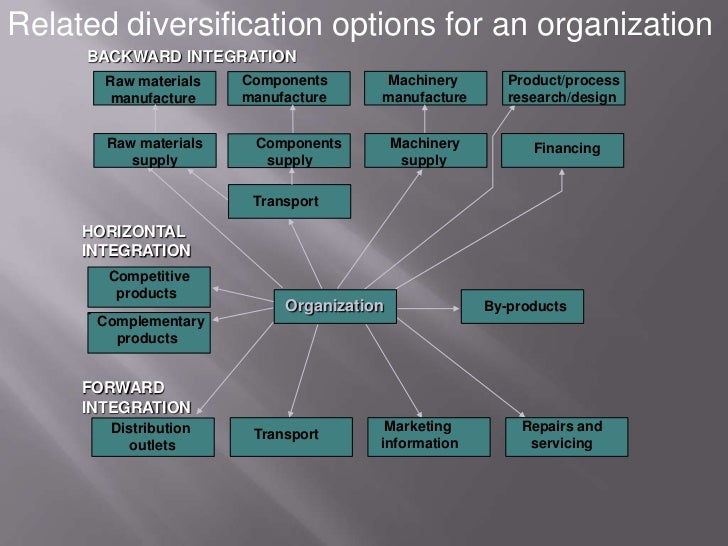 Related diversification options for an organization

BACKWARD INTEGRATION

Raw materials manufacture

Components manufacture

Machinery manufacture

Product/process research/design

Raw materials supply

Components supply

Machinery supply

Financing

Transport

HORIZONTAL INTEGRATION

Competitive products

Complementary products

Organization

By-products

FORWARD INTEGRATION

Distribution outlets

Transport

Marketing information

Repairs and servicing